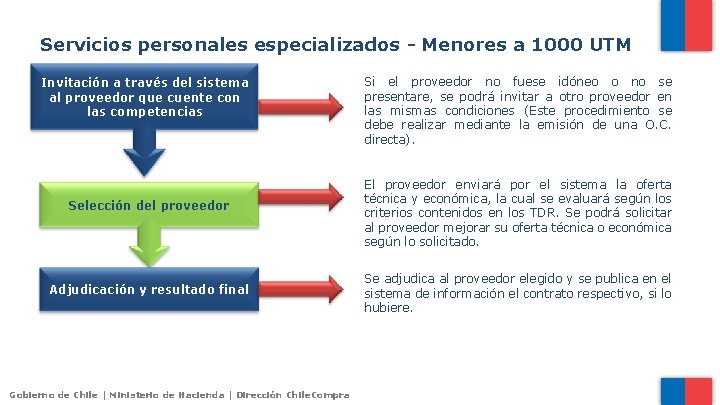 Servicios personales especializados - Menores a 1000 UTM

Invitación a través del sistema al proveedor que cuente con las competencias

Si el proveedor no fuese idóneo o no se presentare, se podrá invitar a otro proveedor en las mismas condiciones (Este procedimiento se debe realizar mediante la emisión de una O.C. directa).

Selección del proveedor

El proveedor enviará por el sistema la oferta técnica y económica, la cual se evaluará según los criterios contenidos en los TDR. Se podrá solicitar al proveedor mejorar su oferta técnica o económica según lo solicitado.

Adjudicación y resultado final

Se adjudica al proveedor elegido y se publica en el sistema de información el contrato respectivo, si lo hubiere.

Gobierno de Chile | Ministerio de Hacienda | Dirección ChileCompra